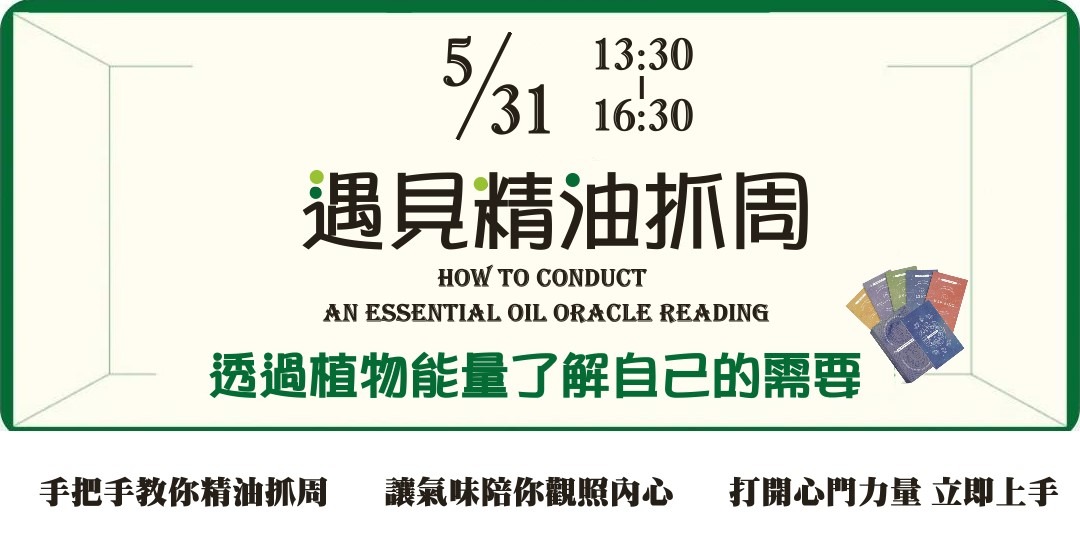 5/31 13:30 | 16:30

遇見精油抓周

HOW TO CONDUCT
AN ESSENTIAL OIL ORACLE READING

透過植物能量了解自己的需要

手把手教你精油抓周　讓氣味陪你觀照內心　打開心門力量 立即上手